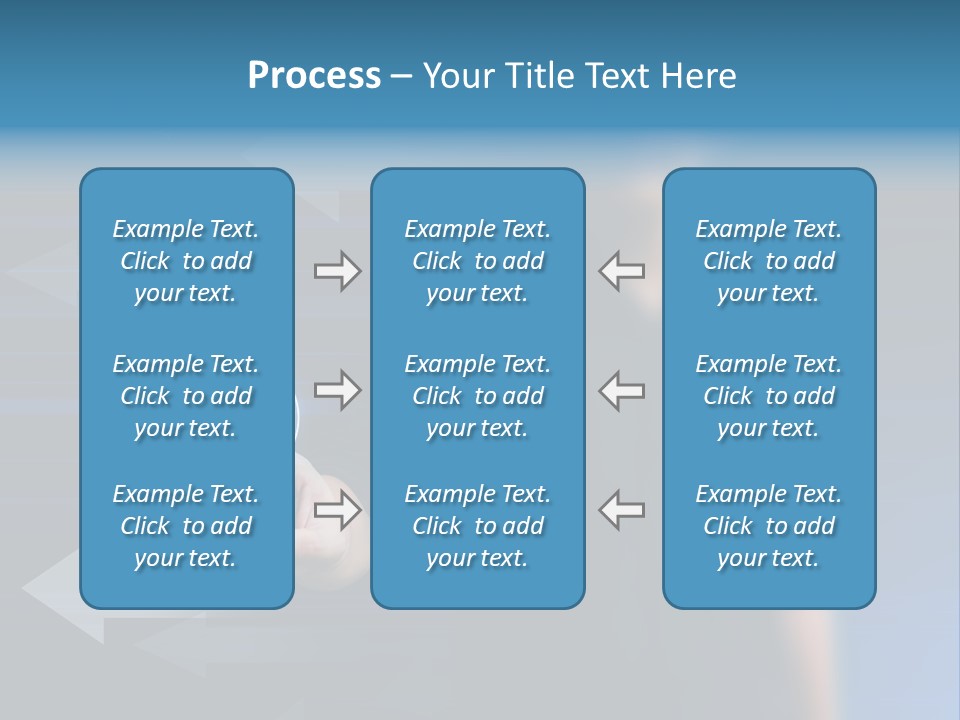 Process – Your Title Text Here

Example Text. Click to add your text.

Example Text. Click to add your text.

Example Text. Click to add your text.

Example Text. Click to add your text.

Example Text. Click to add your text.

Example Text. Click to add your text.

Example Text. Click to add your text.

Example Text. Click to add your text.

Example Text. Click to add your text.